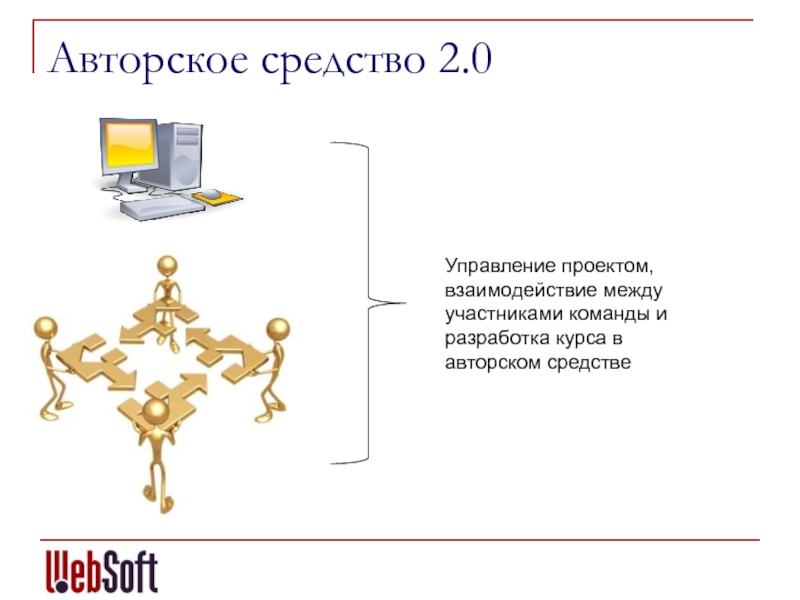 Авторское средство 2.0

Управление проектом, взаимодействие между участниками команды и разработка курса в авторском средстве

WebSoft